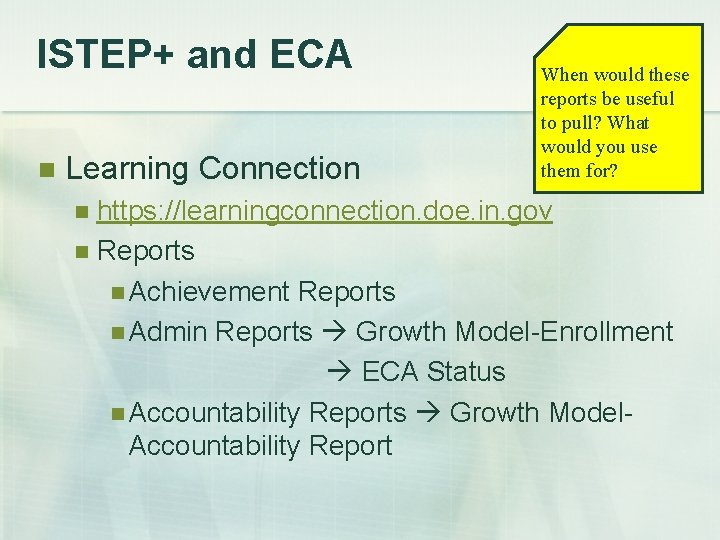 ISTEP+ and ECA

When would these reports be useful to pull? What would you use them for?

Learning Connection

https://learningconnection.doe.in.gov

Reports

Achievement Reports

Admin Reports → Growth Model-Enrollment → ECA Status

Accountability Reports → Growth Model-Accountability Report